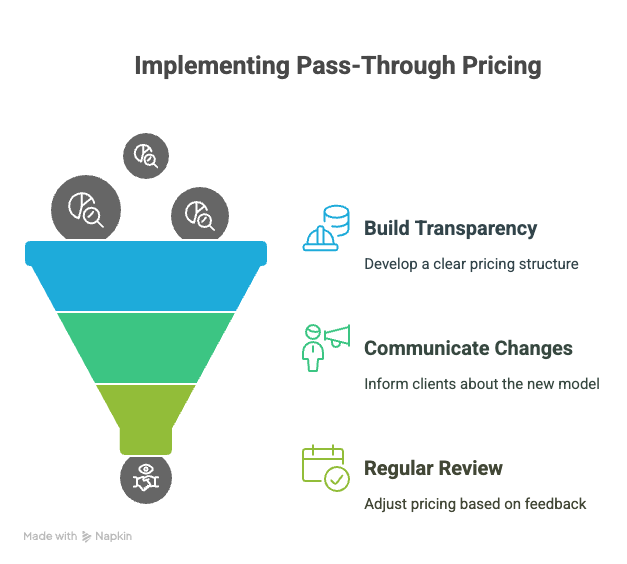 Implementing Pass-Through Pricing

Build Transparency

Develop a clear pricing structure

Communicate Changes

Inform clients about the new model

Regular Review

Adjust pricing based on feedback

Made with Napkin